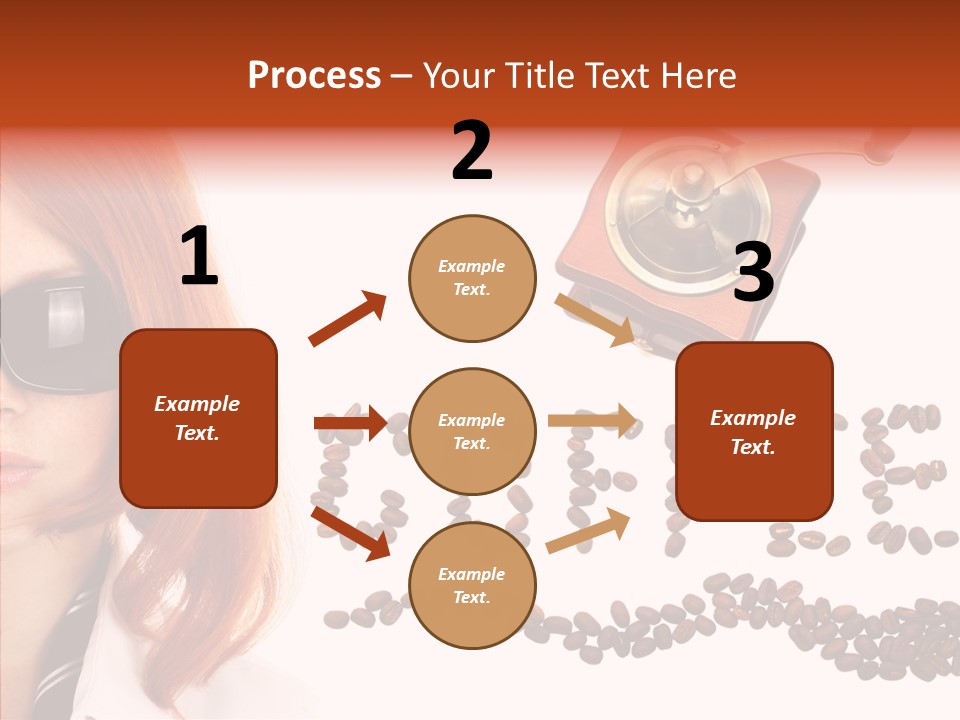 Process – Your Title Text Here

1

Example Text.

2

Example Text.

Example Text.

Example Text.

3

Example Text.